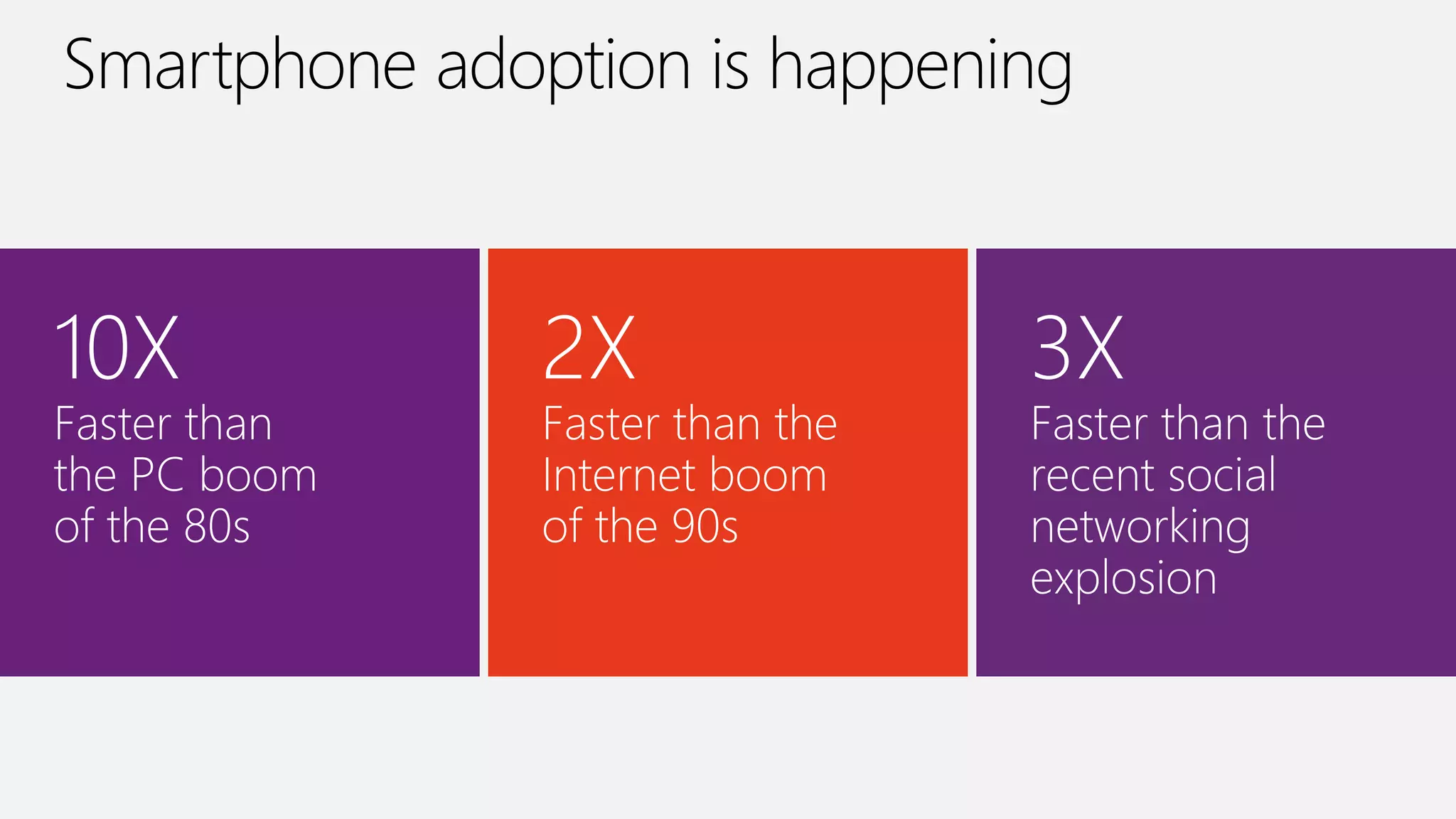 Smartphone adoption is happening

10X
Faster than the PC boom of the 80s

2X
Faster than the Internet boom of the 90s

3X
Faster than the recent social networking explosion